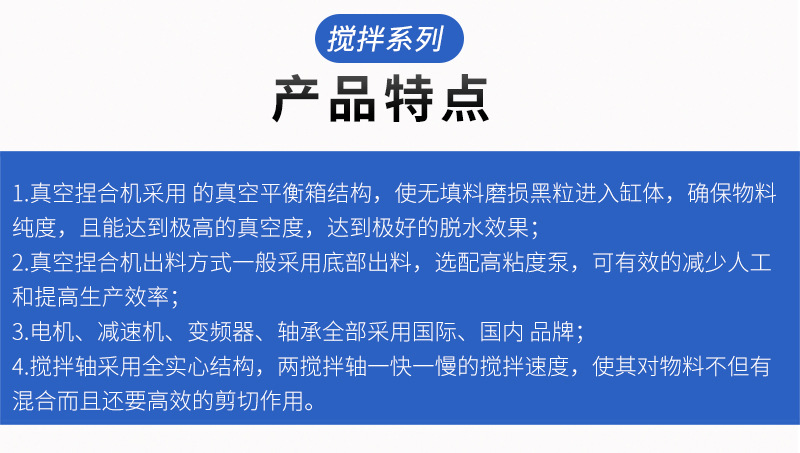 搅拌系列

产品特点

1.真空捏合机采用 的真空平衡箱结构，使无填料磨损黑粒进入缸体，确保物料纯度，且能达到极高的真空度，达到极好的脱水效果；

2.真空捏合机出料方式一般采用底部出料，选配高粘度泵，可有效的减少人工和提高生产效率；

3.电机、减速机、变频器、轴承全部采用国际、国内 品牌；

4.搅拌轴采用全实心结构，两搅拌轴一快一慢的搅拌速度，使其对物料不但有混合而且还要高效的剪切作用。